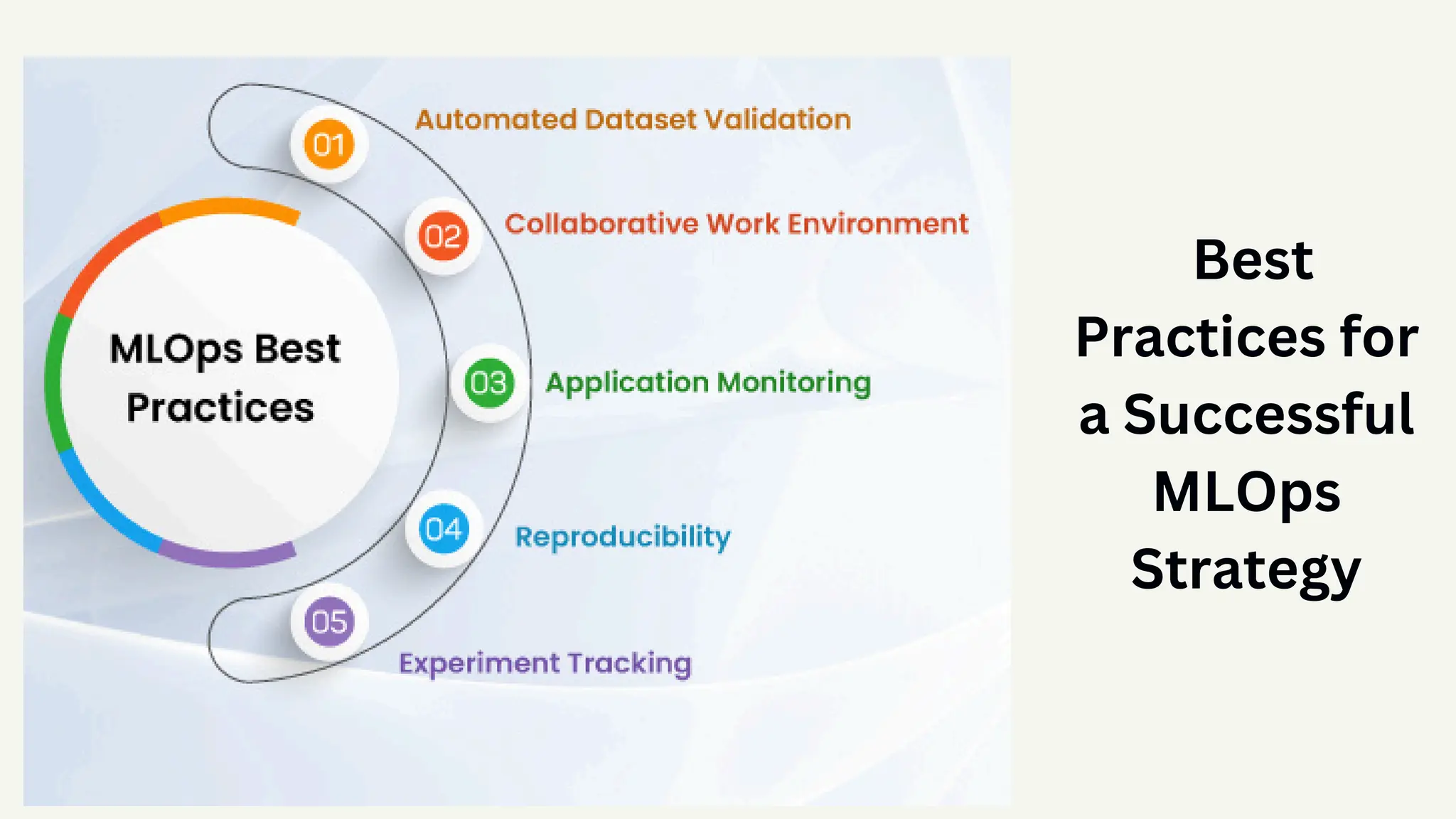 MLOps Best Practices

01 Automated Dataset Validation

02 Collaborative Work Environment

03 Application Monitoring

04 Reproducibility

05 Experiment Tracking

Best Practices for a Successful MLOps Strategy